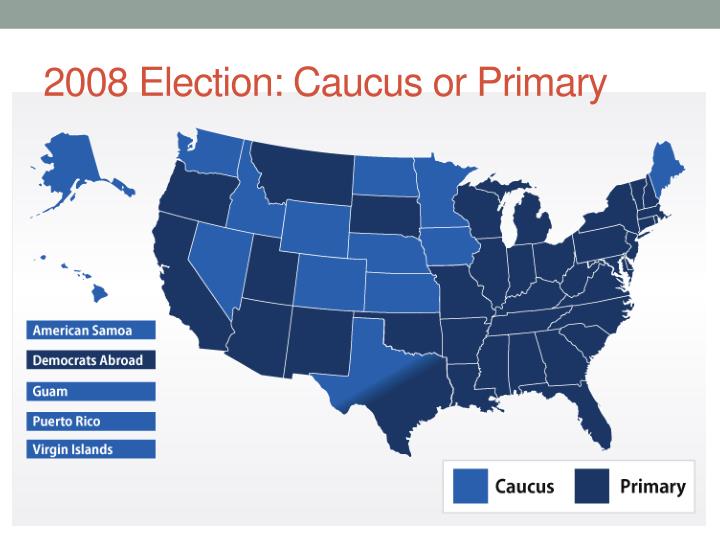 2008 Election: Caucus or Primary

American Samoa
Democrats Abroad
Guam
Puerto Rico
Virgin Islands

Caucus
Primary